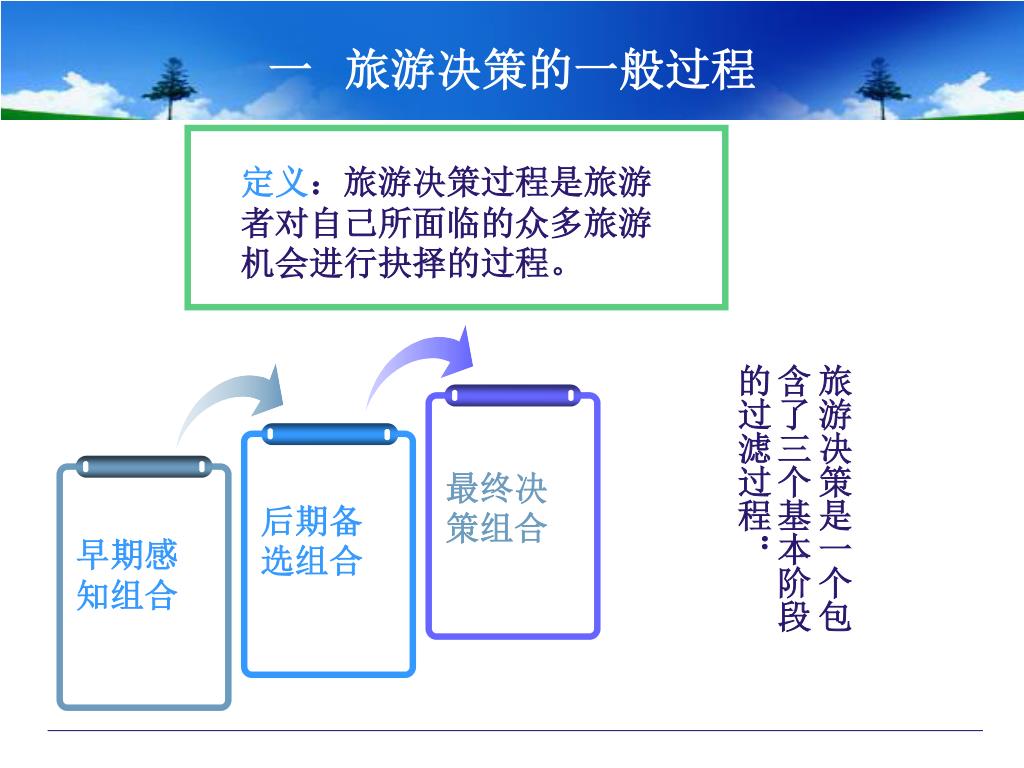 一 旅游决策的一般过程

定义：旅游决策过程是旅游者对自己所面临的众多旅游机会进行抉择的过程。

早期感知组合

后期备选组合

最终决策组合

旅游决策是一个包含了三个基本阶段的过滤过程：